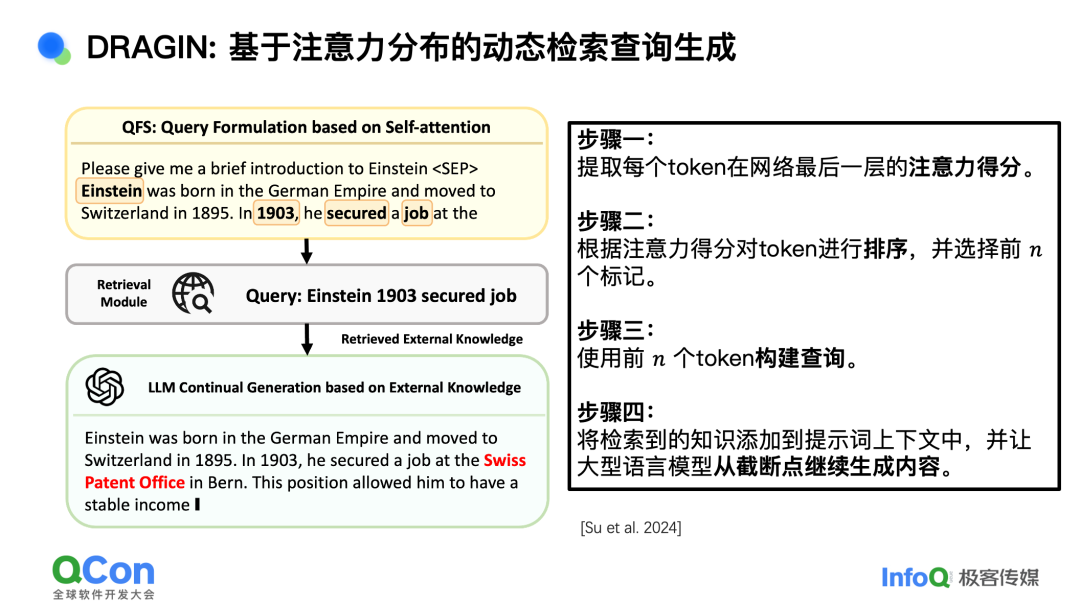 DRAGIN: 基于注意力分布的动态检索查询生成

QFS: Query Formulation based on Self-attention

Please give me a brief introduction to Einstein <SEP> Einstein was born in the German Empire and moved to Switzerland in 1895. In 1903, he secured a job at the

Retrieval Module

Query: Einstein 1903 secured job

Retrieved External Knowledge

LLM Continual Generation based on External Knowledge

Einstein was born in the German Empire and moved to Switzerland in 1895. In 1903, he secured a job at the Swiss Patent Office in Bern. This position allowed him to have a stable income

步骤一：
提取每个token在网络最后一层的注意力得分。

步骤二：
根据注意力得分对token进行排序，并选择前 $n$ 个标记。

步骤三：
使用前 $n$ 个token构建查询。

步骤四：
将检索到的知识添加到提示词上下文中，并让大型语言模型从截断点继续生成内容。

[Su et al. 2024]

QCon
全球软件开发大会

InfoQ 极客传媒